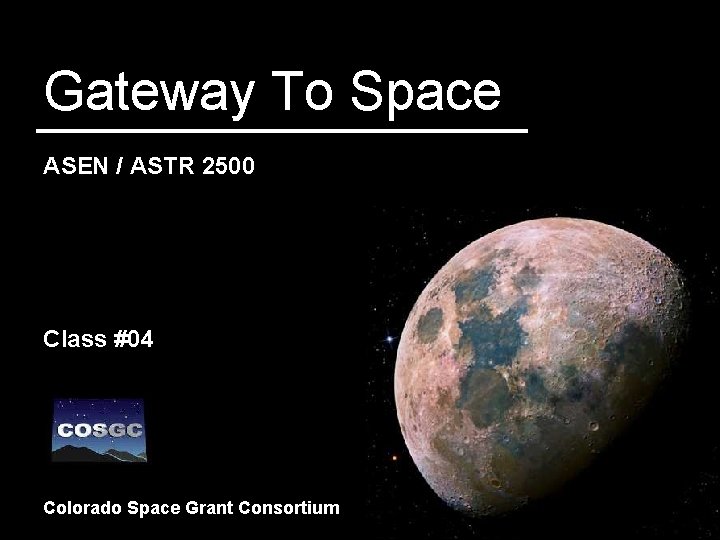 Gateway To Space

ASEN / ASTR 2500

Class #04

COSGC

Colorado Space Grant Consortium